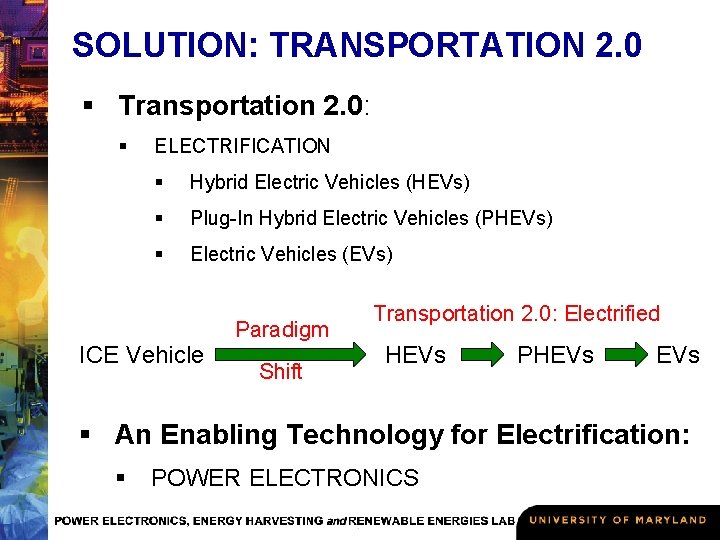 SOLUTION: TRANSPORTATION 2.0

▪ Transportation 2.0:

▪ ELECTRIFICATION

▪ Hybrid Electric Vehicles (HEVs)

▪ Plug-In Hybrid Electric Vehicles (PHEVs)

▪ Electric Vehicles (EVs)

Transportation 2.0: Electrified

ICE Vehicle Paradigm Shift HEVs PHEVs EVs

▪ An Enabling Technology for Electrification:

▪ POWER ELECTRONICS

POWER ELECTRONICS, ENERGY HARVESTING and RENEWABLE ENERGIES LAB UNIVERSITY OF MARYLAND